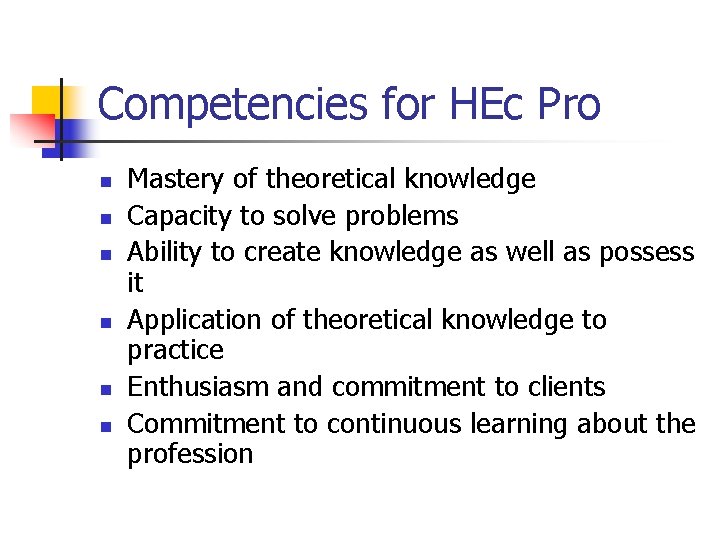 Competencies for HEc Pro

- Mastery of theoretical knowledge
- Capacity to solve problems
- Ability to create knowledge as well as possess it
- Application of theoretical knowledge to practice
- Enthusiasm and commitment to clients
- Commitment to continuous learning about the profession